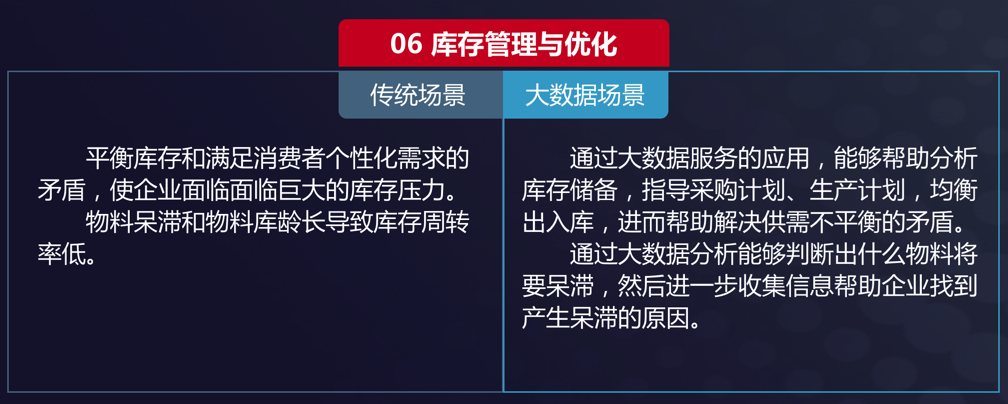 06 库存管理与优化

传统场景

平衡库存和满足消费者个性化需求的矛盾，使企业面临面临巨大的库存压力。

物料呆滞和物料库龄长导致库存周转率低。

大数据场景

通过大数据服务的应用，能够帮助分析库存储备，指导采购计划、生产计划，均衡出入库，进而帮助解决供需不平衡的矛盾。

通过大数据分析能够判断出什么物料将要呆滞，然后进一步收集信息帮助企业找到产生呆滞的原因。